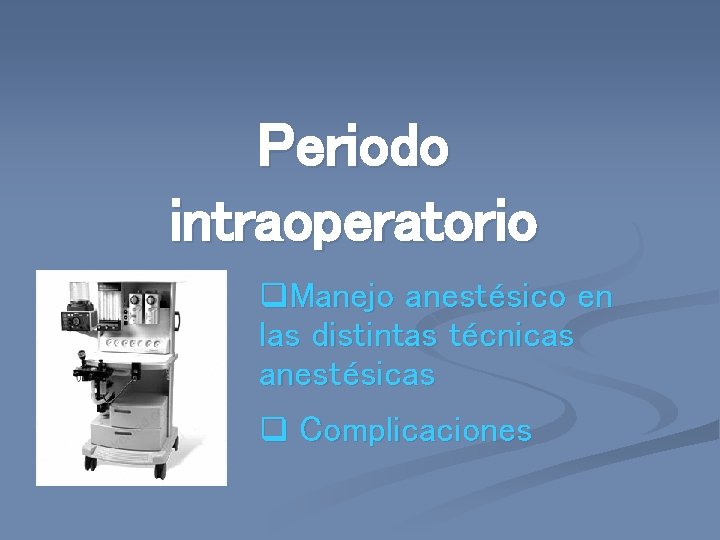 Periodo intraoperatorio

❑Manejo anestésico en las distintas técnicas anestésicas

❑ Complicaciones